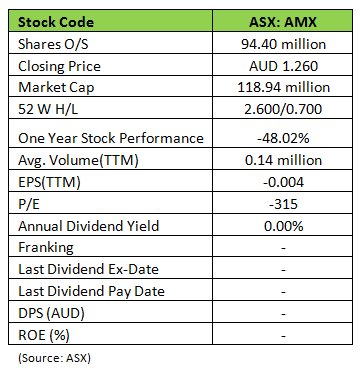 | Stock Code | ASX: AMX |
|---|---|
| Shares O/S | 94.40 million |
| Closing Price | AUD 1.260 |
| Market Cap | 118.94 million |
| 52 W H/L | 2.600/0.700 |
| One Year Stock Performance | -48.02% |
| Avg. Volume(TTM) | 0.14 million |
| EPS(TTM) | -0.004 |
| P/E | -315 |
| Annual Dividend Yield | 0.00% |
| Franking | - |
| Last Dividend Ex-Date | - |
| Last Dividend Pay Date | - |
| DPS (AUD) | - |
| ROE (%) | - |

(Source: ASX)